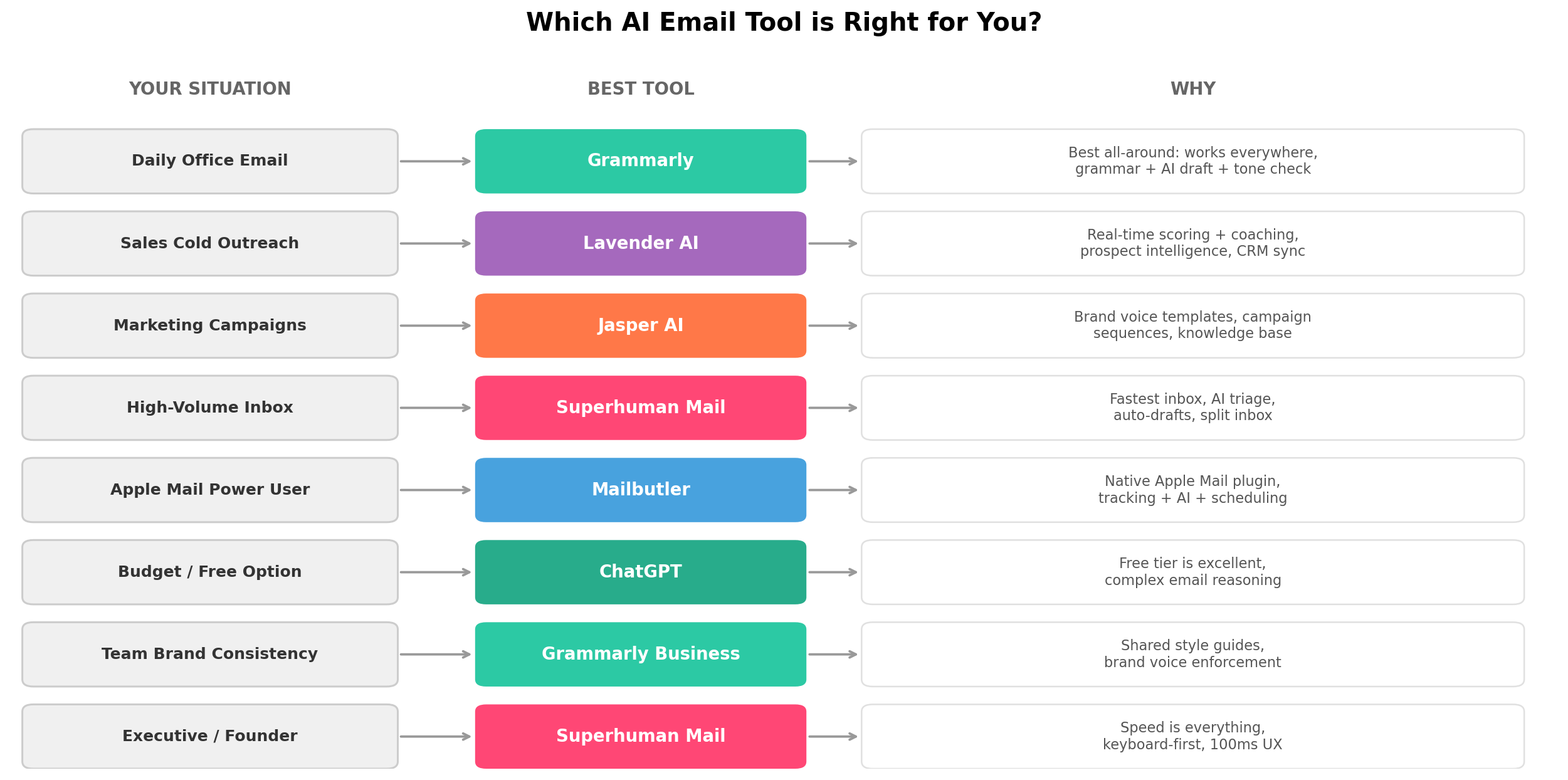 Which AI Email Tool is Right for You?

| YOUR SITUATION | BEST TOOL | WHY |
|---|---|---|
| Daily Office Email | Grammarly | Best all-around: works everywhere, grammar + AI draft + tone check |
| Sales Cold Outreach | Lavender AI | Real-time scoring + coaching, prospect intelligence, CRM sync |
| Marketing Campaigns | Jasper AI | Brand voice templates, campaign sequences, knowledge base |
| High-Volume Inbox | Superhuman Mail | Fastest inbox, AI triage, auto-drafts, split inbox |
| Apple Mail Power User | Mailbutler | Native Apple Mail plugin, tracking + AI + scheduling |
| Budget / Free Option | ChatGPT | Free tier is excellent, complex email reasoning |
| Team Brand Consistency | Grammarly Business | Shared style guides, brand voice enforcement |
| Executive / Founder | Superhuman Mail | Speed is everything, keyboard-first, 100ms UX |